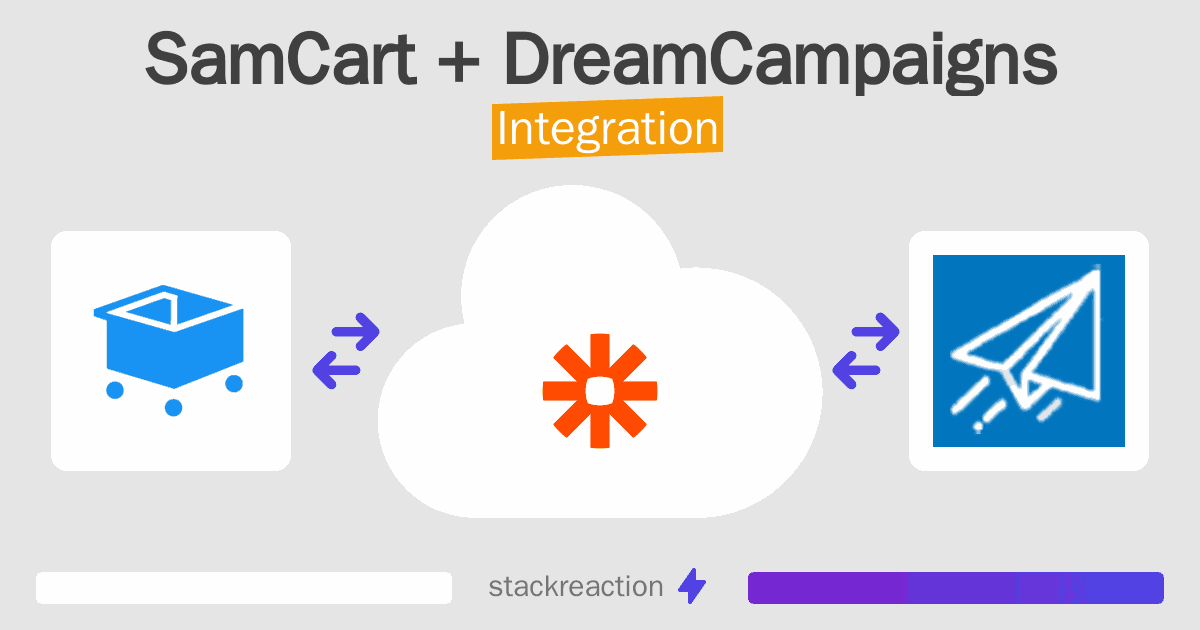 SamCart + DreamCampaigns
Integration

stackreaction